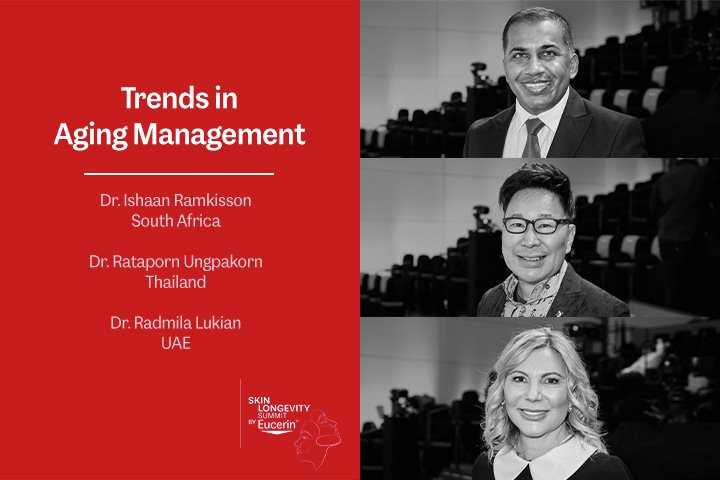 Trends in Aging Management

Dr. Ishaan Ramkisson
South Africa

Dr. Rataporn Ungpakorn
Thailand

Dr. Radmila Lukian
UAE

SKIN LONGEVITY SUMMIT BY Eucerin®